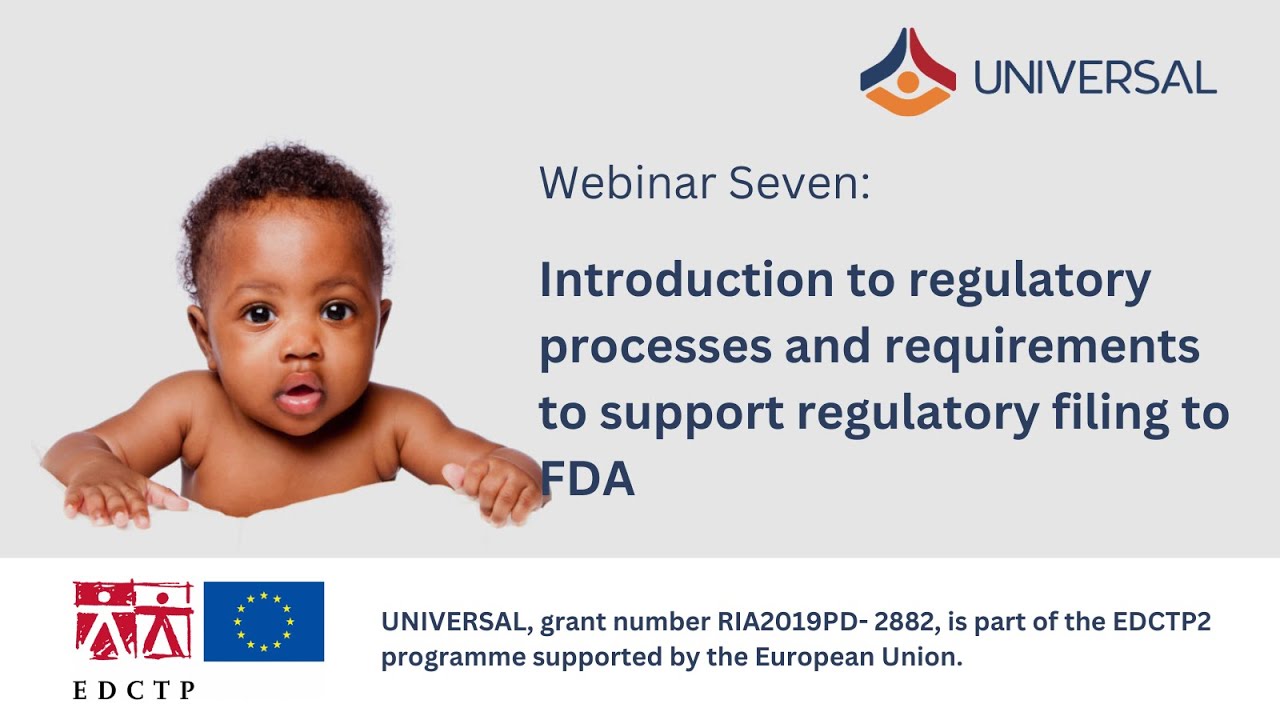 UNIVERSAL

Webinar Seven:

Introduction to regulatory processes and requirements to support regulatory filing to FDA

EDCTP

UNIVERSAL, grant number RIA2019PD- 2882, is part of the EDCTP2 programme supported by the European Union.